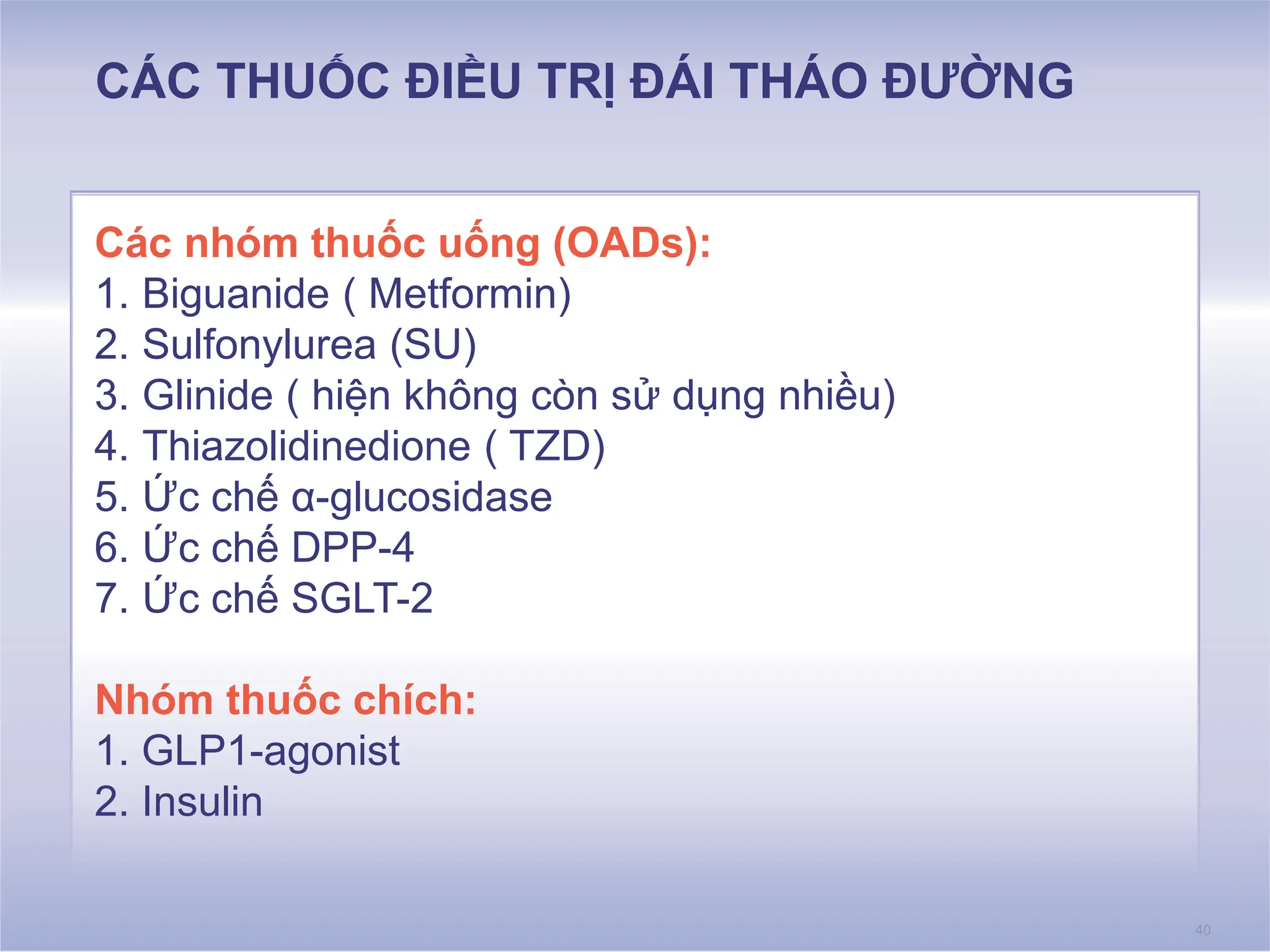 CÁC THUỐC ĐIỀU TRỊ ĐÁI THÁO ĐƯỜNG

Các nhóm thuốc uống (OADs):
1. Biguanide ( Metformin)
2. Sulfonylurea (SU)
3. Glinide ( hiện không còn sử dụng nhiều)
4. Thiazolidinedione ( TZD)
5. Ức chế α-glucosidase
6. Ức chế DPP-4
7. Ức chế SGLT-2

Nhóm thuốc chích:
1. GLP1-agonist
2. Insulin

40